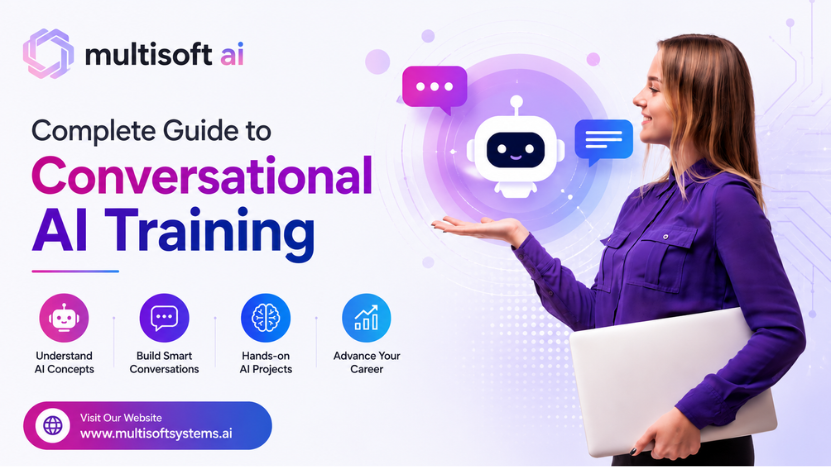 multisoft ai

Complete Guide to
Conversational
AI Training

Understand AI Concepts

Build Smart Conversations

Hands-on AI Projects

Advance Your Career

Visit Our Website
www.multisoftsystems.ai